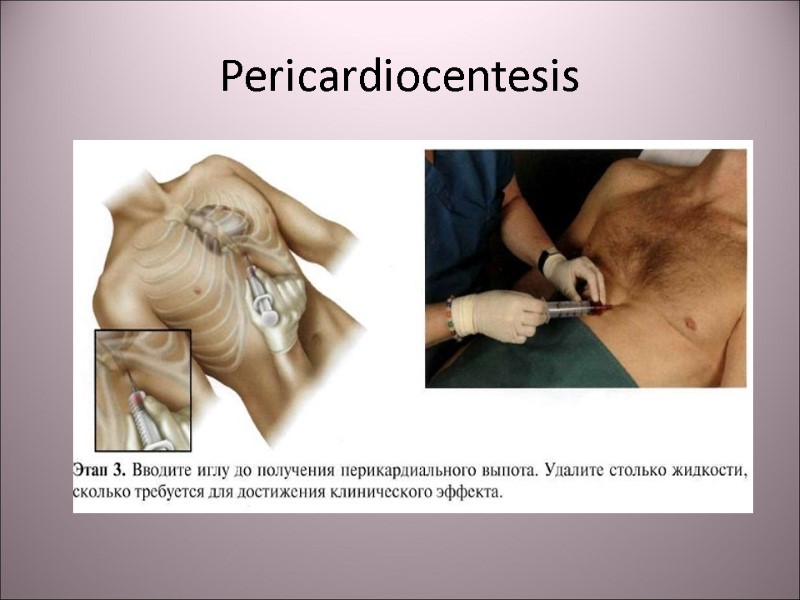 Pericardiocentesis

Этап 3. Вводите иглу до получения перикардиального выпота. Удалите столько жидкости, сколько требуется для достижения клинического эффекта.